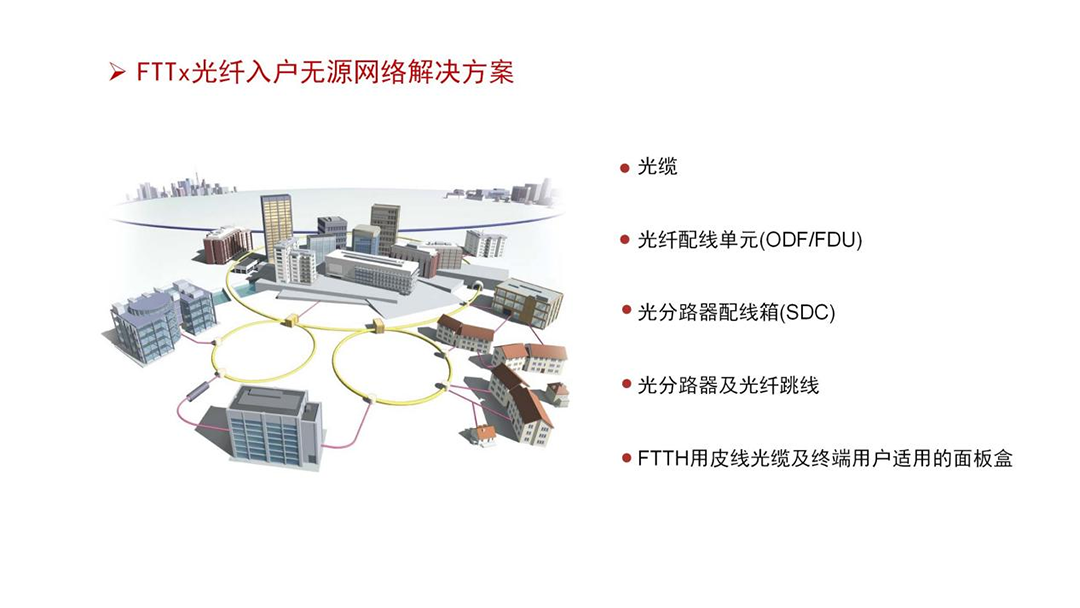 ➢ FTTx光纤入户无源网络解决方案

● 光缆

● 光纤配线单元(ODF/FDU)

● 光分路器配线箱(SDC)

● 光分路器及光纤跳线

● FTTH用皮线光缆及终端用户适用的面板盒